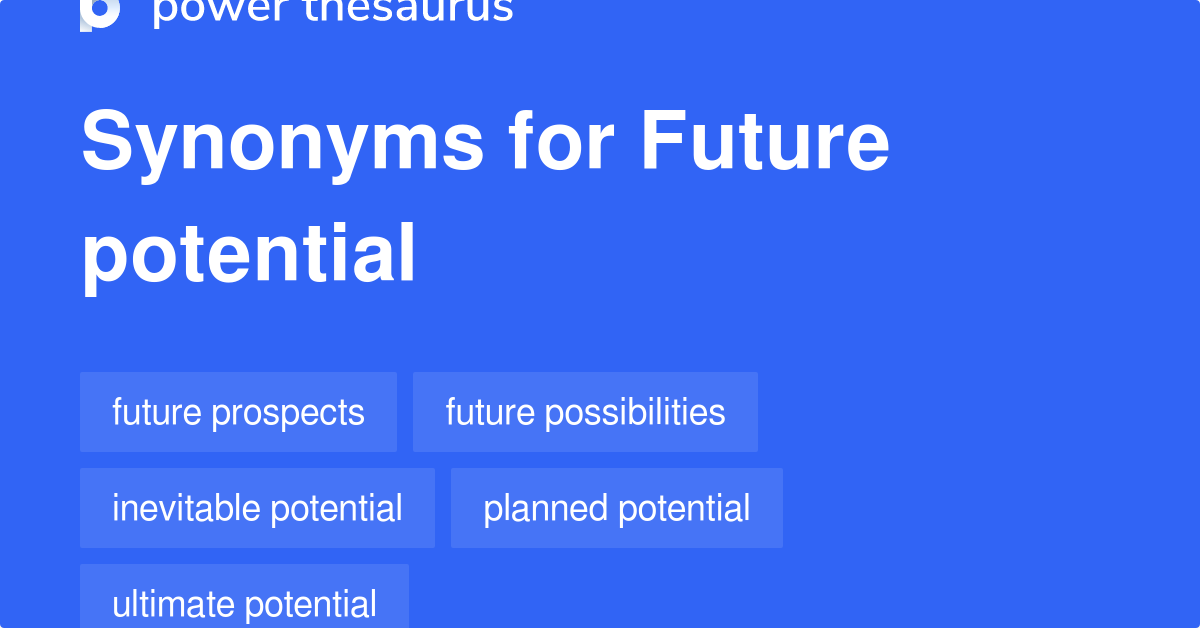 power thesaurus

Synonyms for Future potential

future prospects

future possibilities

inevitable potential

planned potential

ultimate potential